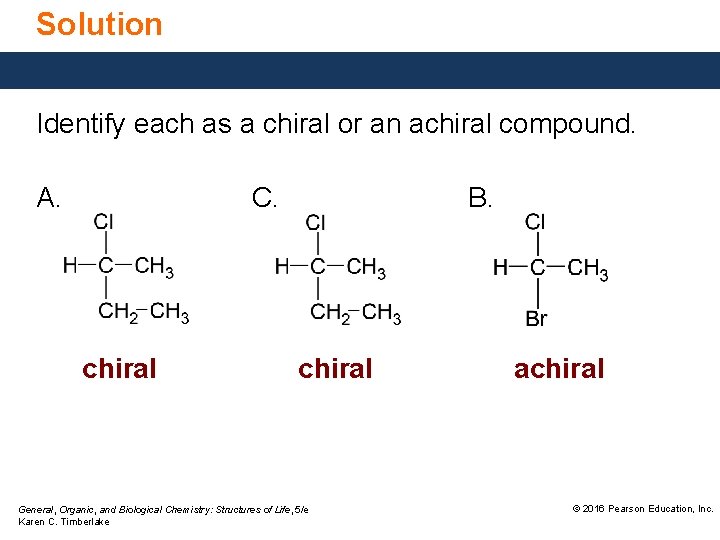 Solution

Identify each as a chiral or an achiral compound.

A.

Cl
H—C—$CH_3$
$CH_2$—$CH_3$

chiral

C.

Cl
H—C—$CH_3$
$CH_2$—$CH_3$

chiral

B.

Cl
H—C—$CH_3$
Br

achiral

General, Organic, and Biological Chemistry: Structures of Life, 5/e
Karen C. Timberlake

© 2016 Pearson Education, Inc.